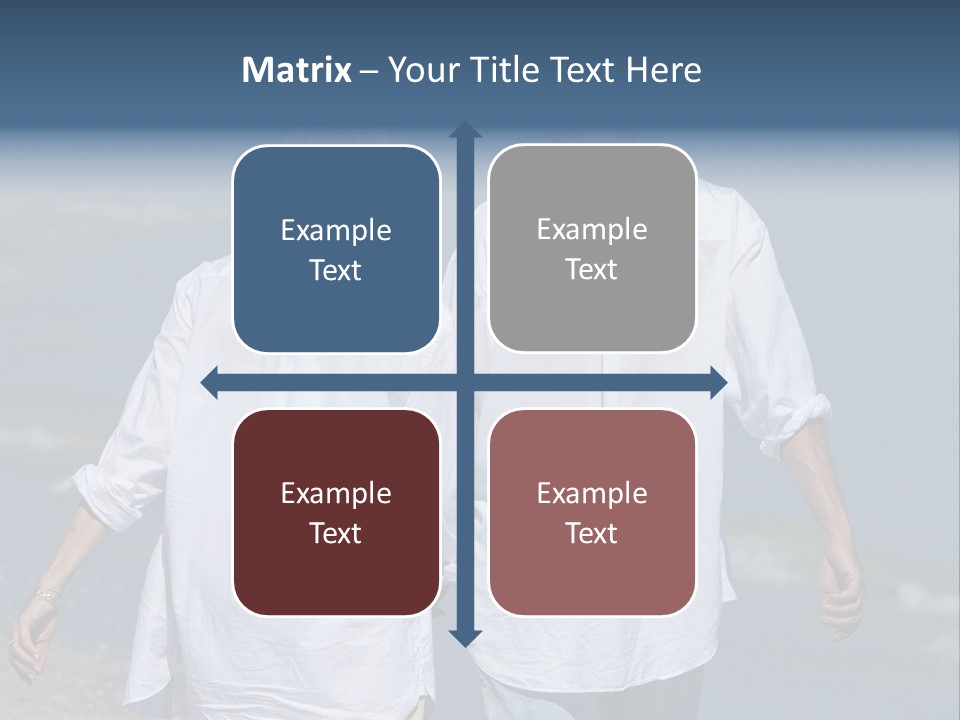 Matrix – Your Title Text Here

Example Text

Example Text

Example Text

Example Text